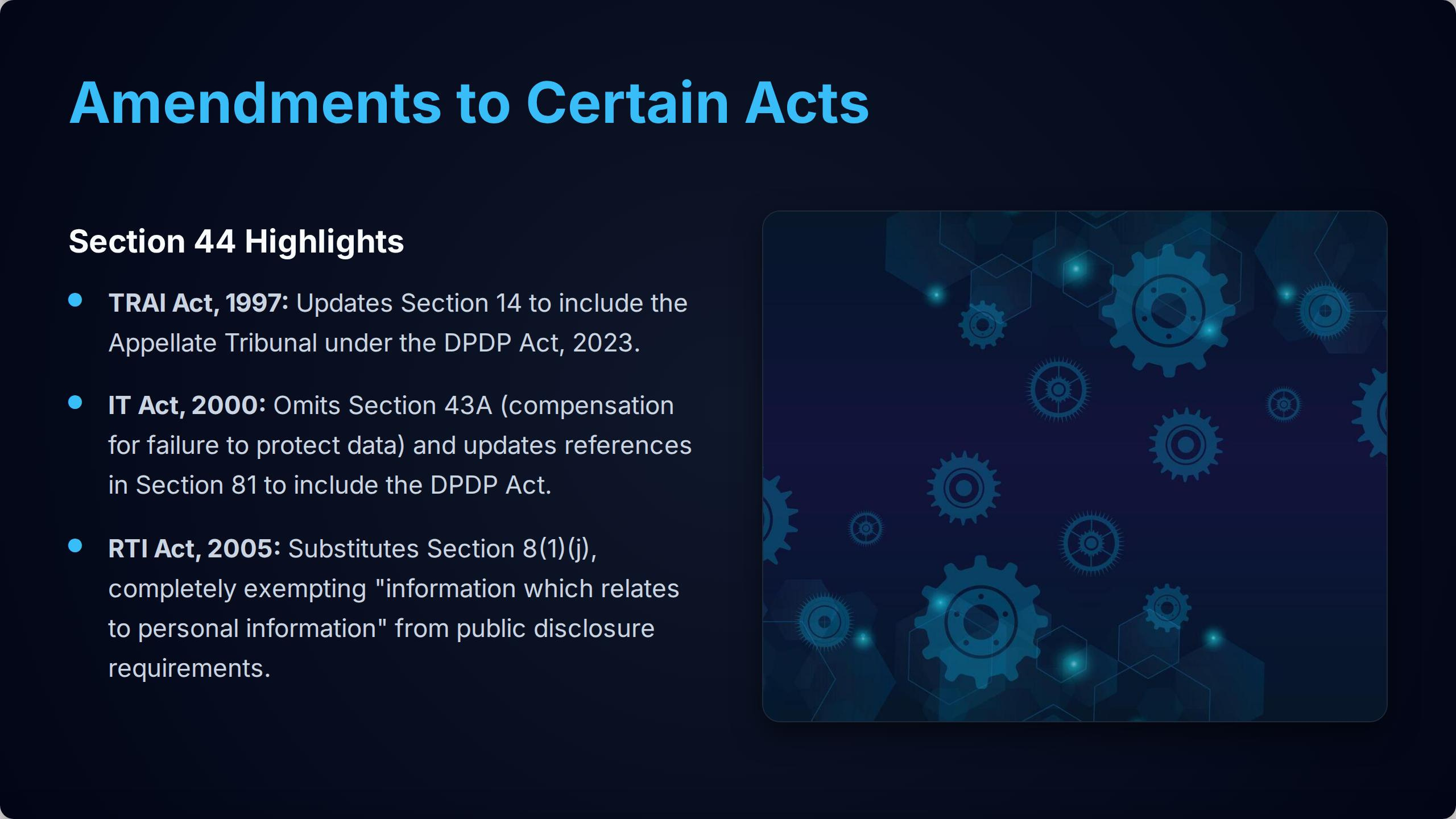 Amendments to Certain Acts

Section 44 Highlights

- TRAI Act, 1997: Updates Section 14 to include the Appellate Tribunal under the DPDP Act, 2023.
- IT Act, 2000: Omits Section 43A (compensation for failure to protect data) and updates references in Section 81 to include the DPDP Act.
- RTI Act, 2005: Substitutes Section 8(1)(j), completely exempting "information which relates to personal information" from public disclosure requirements.